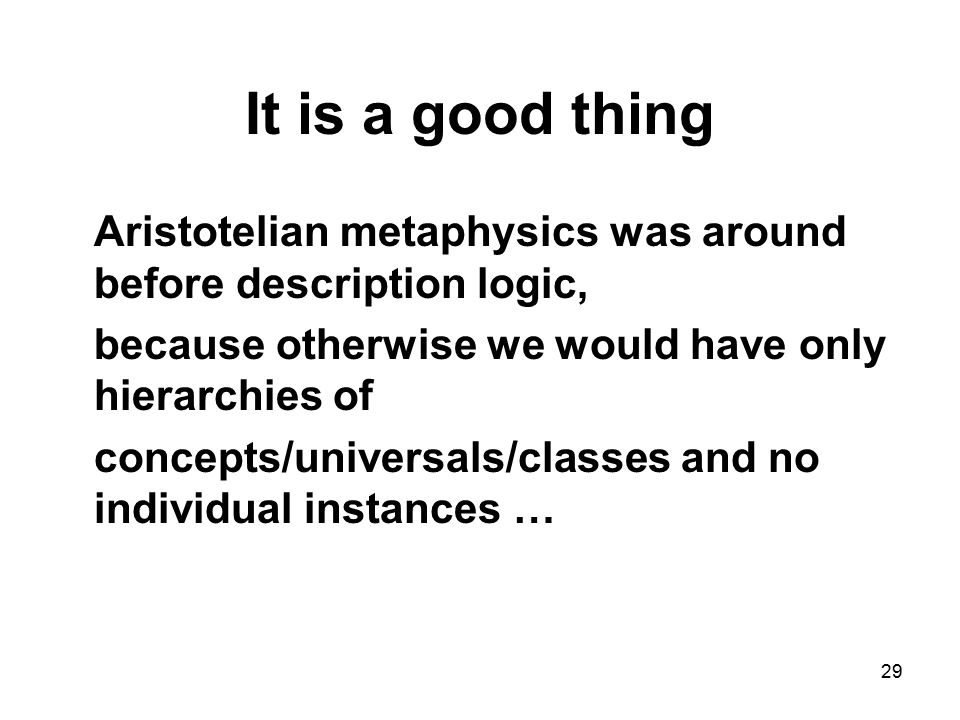 It is a good thing

Aristotelian metaphysics was around before description logic,

because otherwise we would have only hierarchies of

concepts/universals/classes and no individual instances …

29